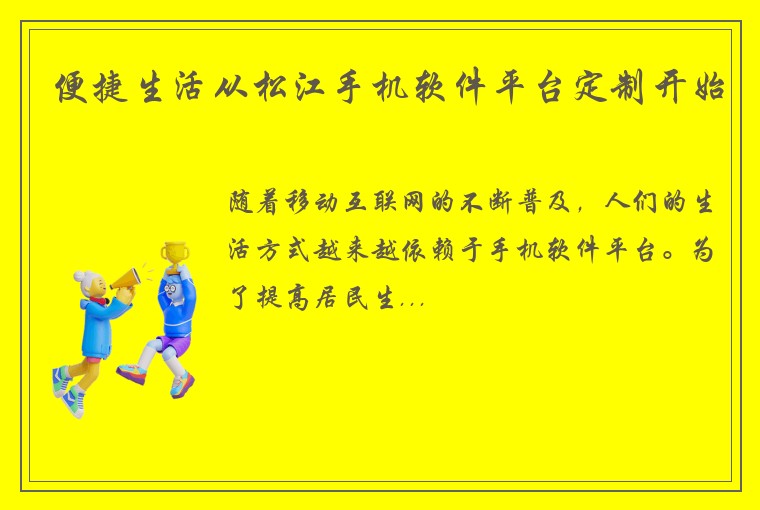 便捷生活从松江手机软件平台定制开始

随着移动互联网的不断普及，人们的生活方式越来越依赖于手机软件平台。为了提高居民生...